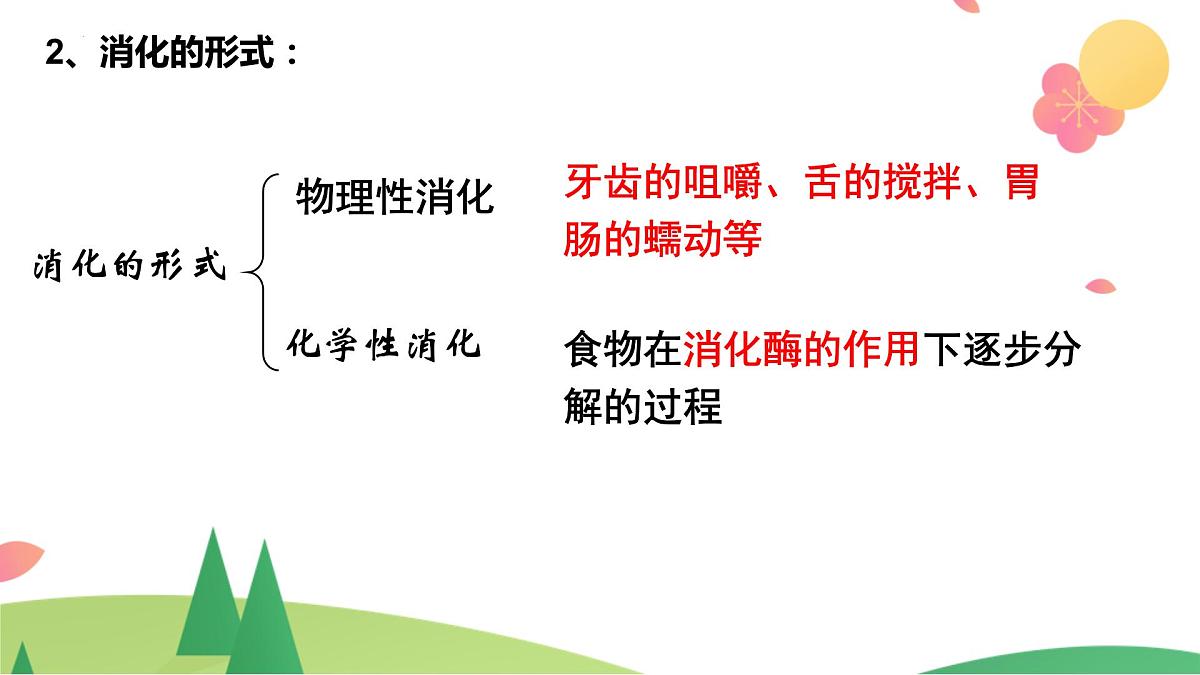 2、消化的形式：

消化的形式

物理性消化

牙齿的咀嚼、舌的搅拌、胃肠的蠕动等

化学性消化

食物在消化酶的作用下逐步分解的过程